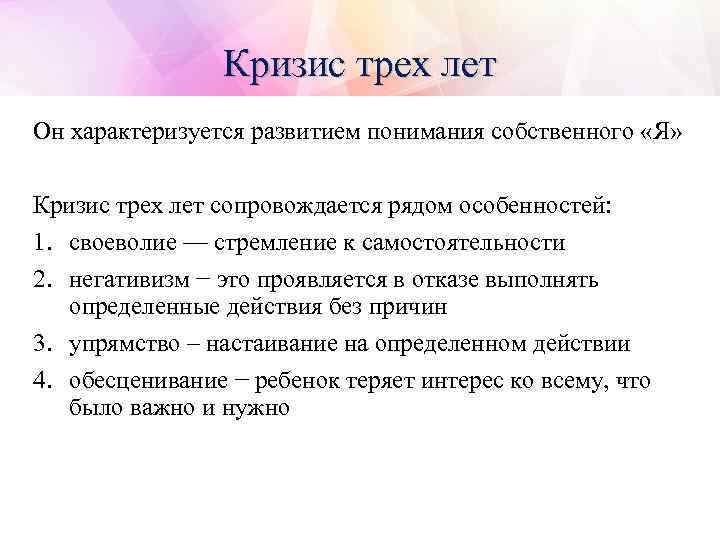 Кризис трех лет

Он характеризуется развитием понимания собственного «Я»

Кризис трех лет сопровождается рядом особенностей:
1. своеволие — стремление к самостоятельности
2. негативизм − это проявляется в отказе выполнять определенные действия без причин
3. упрямство – настаивание на определенном действии
4. обесценивание − ребенок теряет интерес ко всему, что было важно и нужно